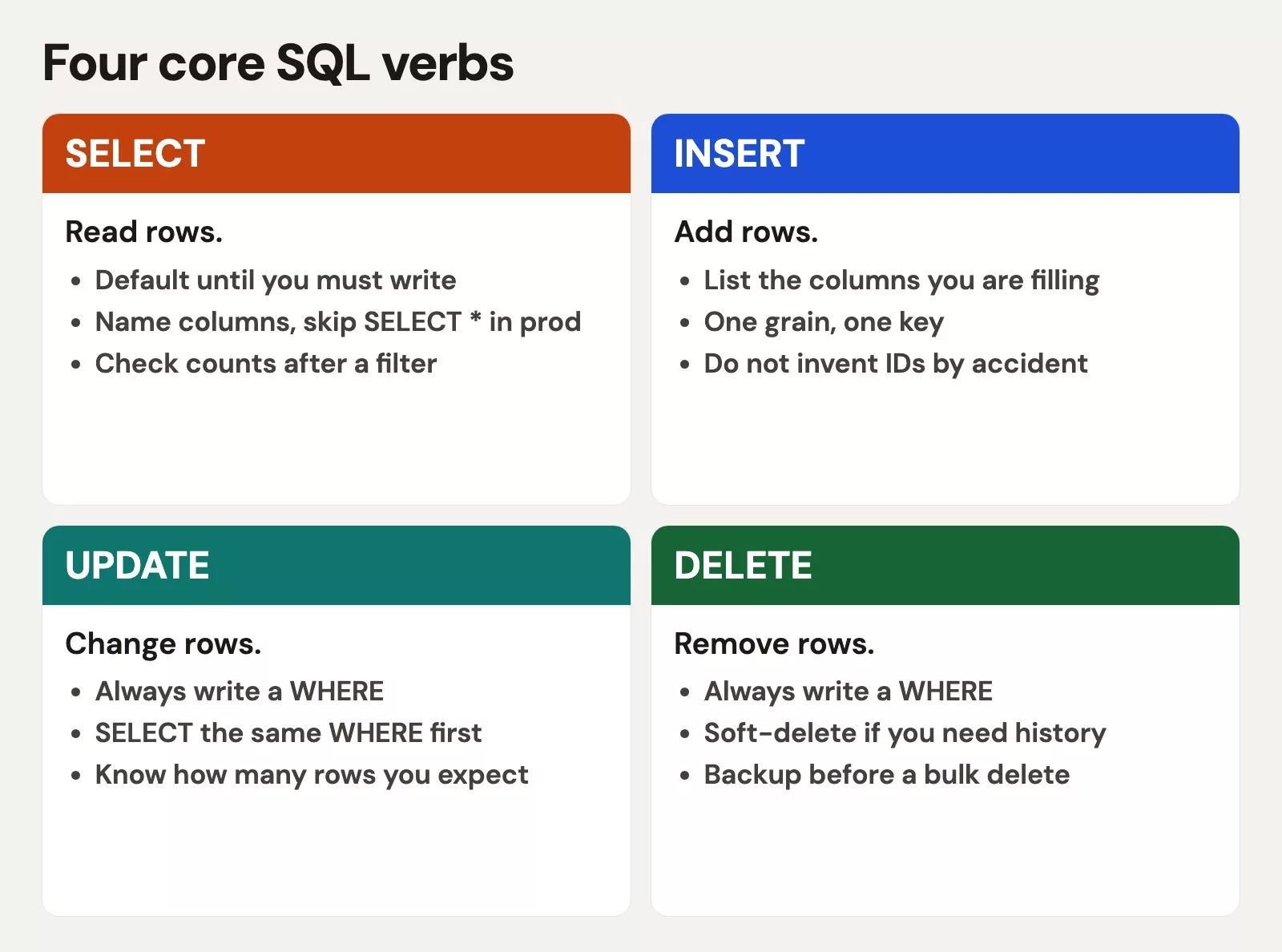 Four core SQL verbs

SELECT

Read rows.

- Default until you must write
- Name columns, skip SELECT * in prod
- Check counts after a filter

INSERT

Add rows.

- List the columns you are filling
- One grain, one key
- Do not invent IDs by accident

UPDATE

Change rows.

- Always write a WHERE
- SELECT the same WHERE first
- Know how many rows you expect

DELETE

Remove rows.

- Always write a WHERE
- Soft-delete if you need history
- Backup before a bulk delete